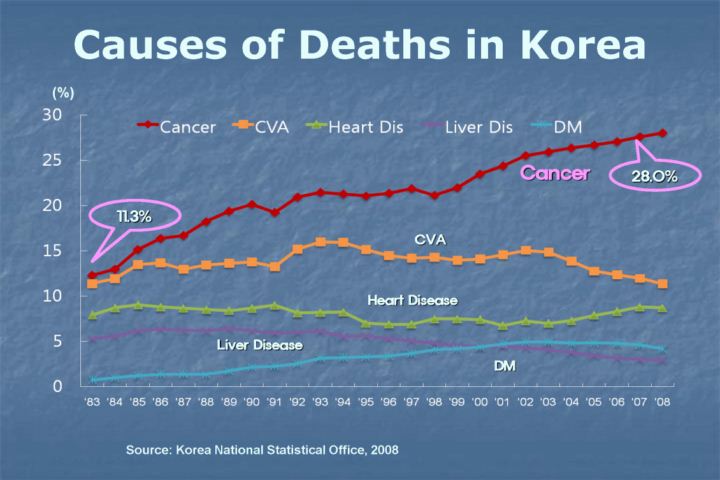 Causes of Deaths in Korea

(%)

30
25
20
15
10
5
0

Cancer CVA Heart Dis Liver Dis DM

11.3%

Cancer

28.0%

CVA

Heart Disease

Liver Disease

DM

'83 '84 '85 '86 '87 '88 '89 '90 '91 '92 '93 '94 '95 '96 '97 '98 '99 '00 '01 '02 '03 '04 '05 '06 '07 '08

Source: Korea National Statistical Office, 2008